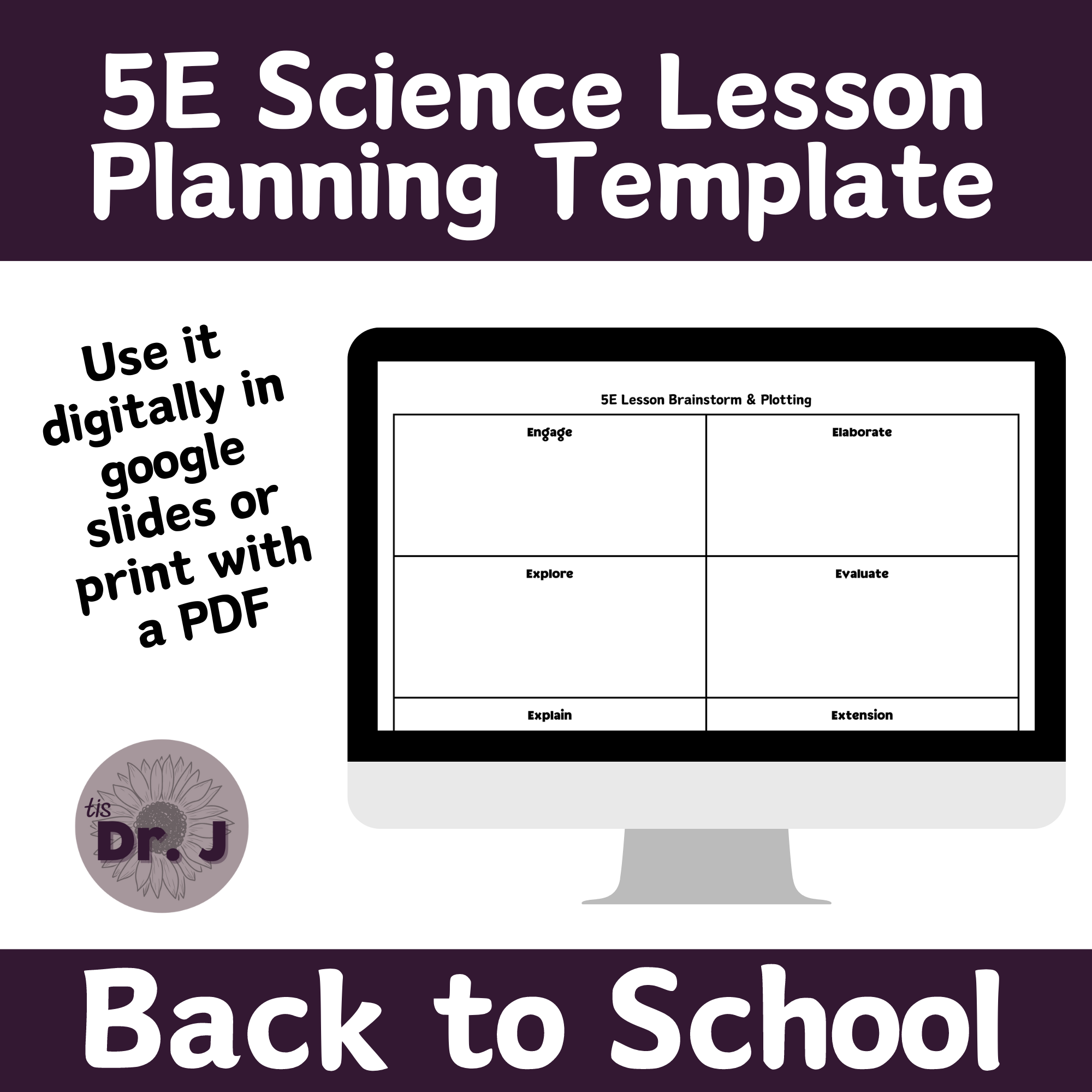 5E Science Lesson Planning Template

Use it digitally in google slides or print with a PDF

5E Lesson Brainstorm & Plotting

| Engage | Elaborate |
|---|---|
| Explore | Evaluate |
| Explain | Extension |

tis Dr. J

Back to School